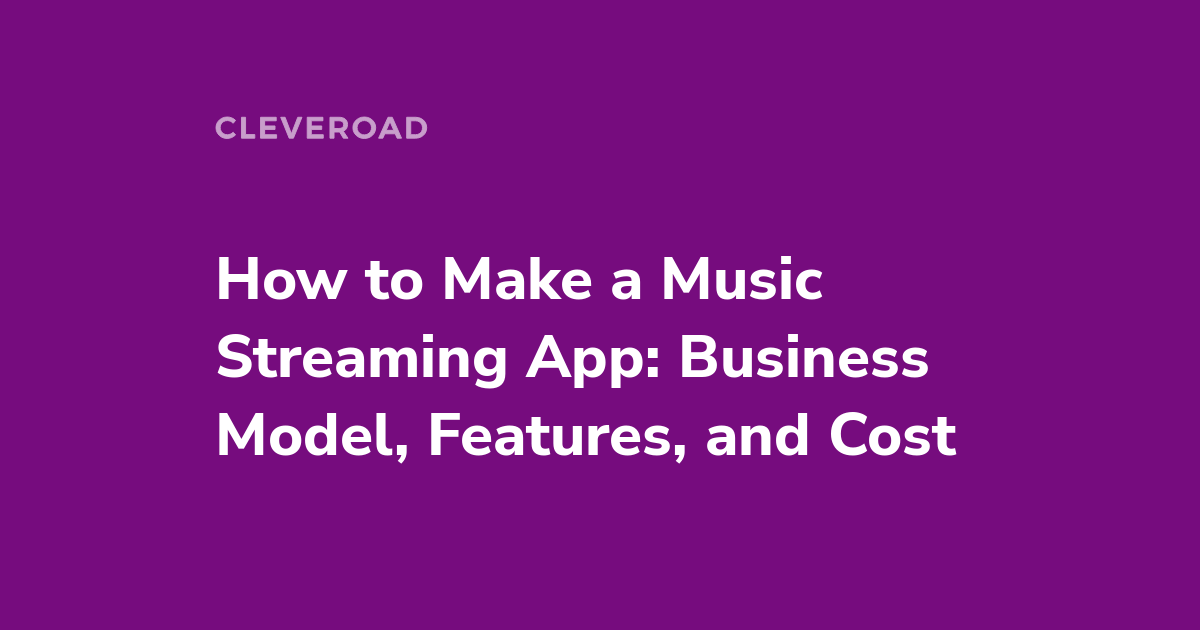 CLEVEROAD

How to Make a Music Streaming App: Business Model, Features, and Cost